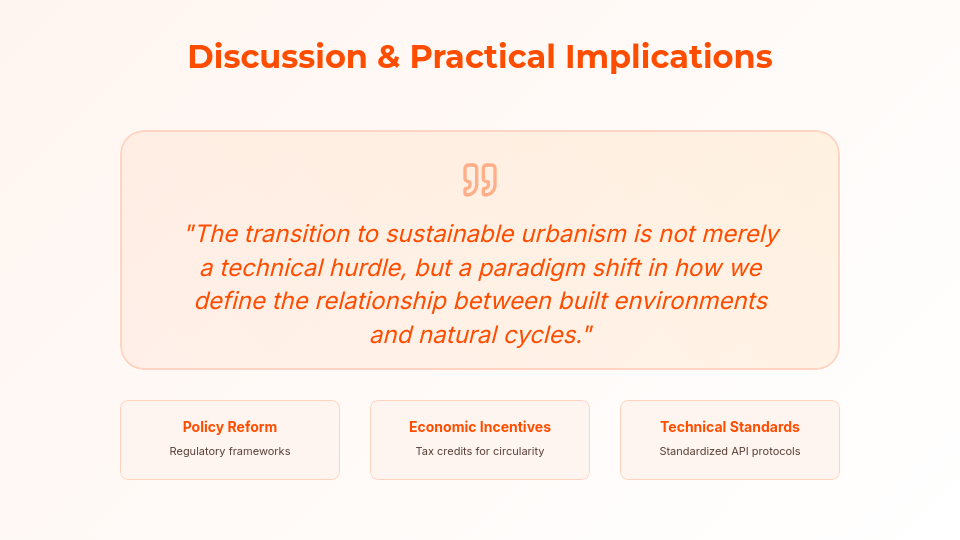 Discussion & Practical Implications

"The transition to sustainable urbanism is not merely a technical hurdle, but a paradigm shift in how we define the relationship between built environments and natural cycles."

Policy Reform
Regulatory frameworks

Economic Incentives
Tax credits for circularity

Technical Standards
Standardized API protocols